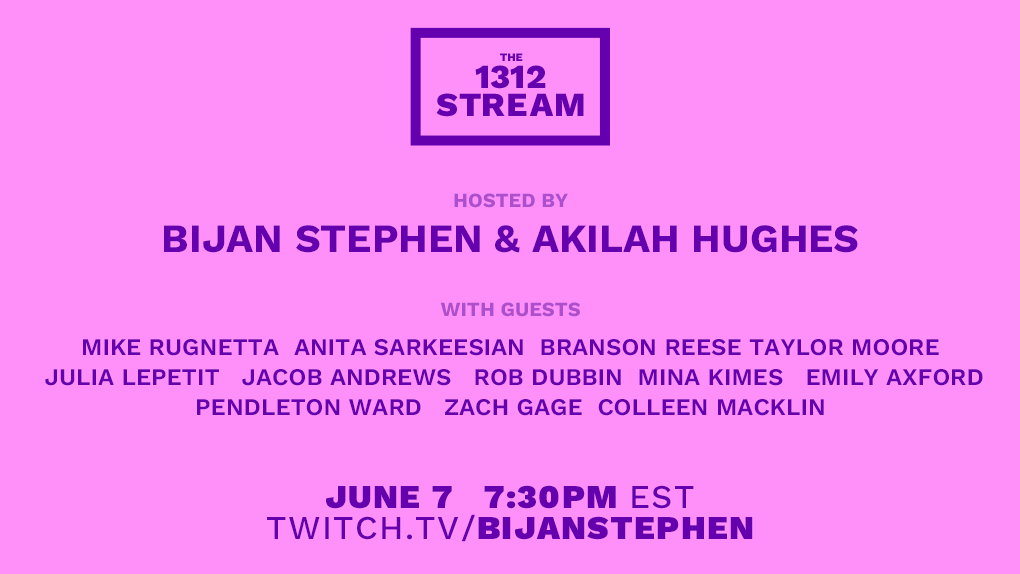 THE
1312
STREAM

HOSTED BY

BIJAN STEPHEN & AKILAH HUGHES

WITH GUESTS

MIKE RUGNETTA ANITA SARKEESIAN BRANSON REESE TAYLOR MOORE
JULIA LEPETIT JACOB ANDREWS ROB DUBBIN MINA KIMES EMILY AXFORD
PENDLETON WARD ZACH GAGE COLLEEN MACKLIN

JUNE 7 7:30PM EST
TWITCH.TV/BIJANSTEPHEN